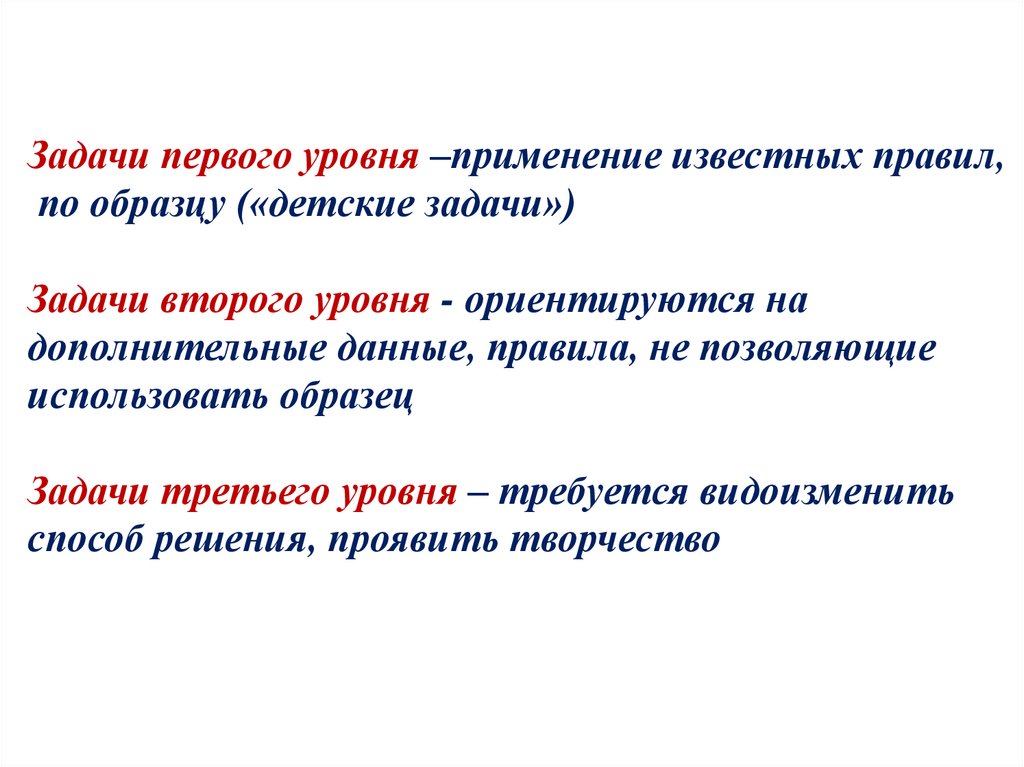 Задачи первого уровня –применение известных правил, по образцу («детские задачи»)

Задачи второго уровня - ориентируются на дополнительные данные, правила, не позволяющие использовать образец

Задачи третьего уровня – требуется видоизменить способ решения, проявить творчество